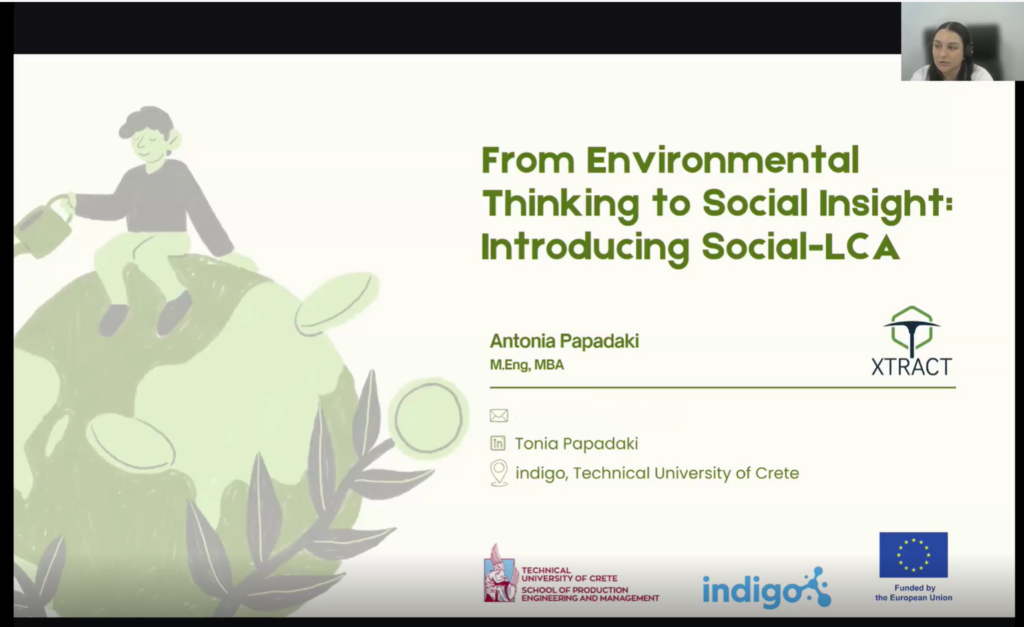 From Environmental Thinking to Social Insight: Introducing Social-LCA

Antonia Papadaki
M.Eng, MBA

XTRACT

Tonia Papadaki
indigo, Technical University of Crete

TECHNICAL UNIVERSITY OF CRETE
SCHOOL OF PRODUCTION ENGINEERING AND MANAGEMENT

indigo

Funded by the European Union